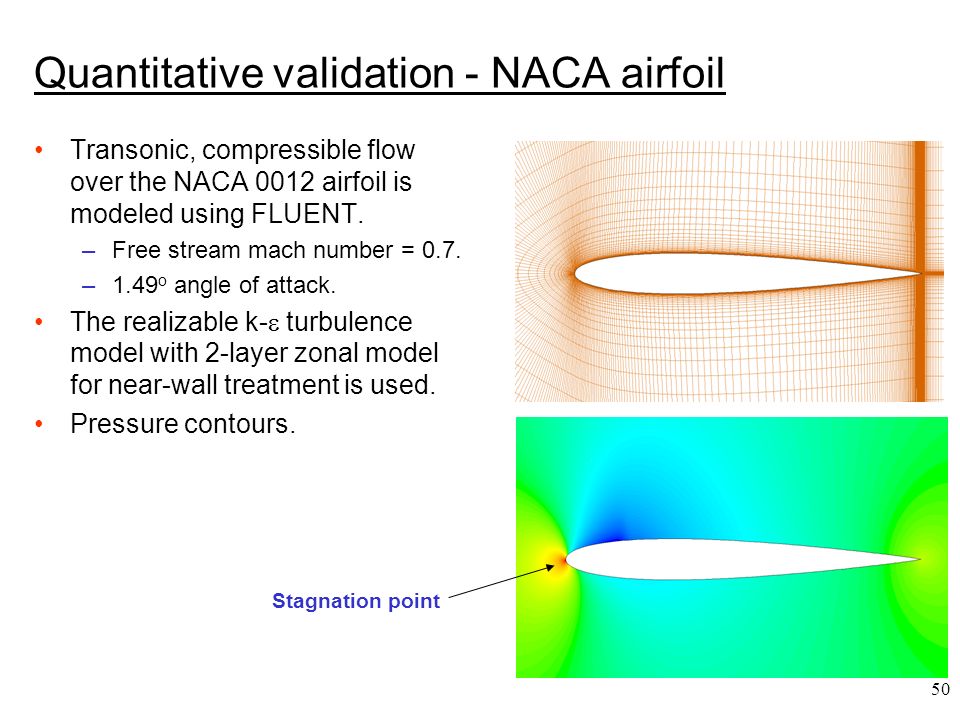 Quantitative validation - NACA airfoil

• Transonic, compressible flow over the NACA 0012 airfoil is modeled using FLUENT.
  – Free stream mach number = 0.7.
  – 1.49$^o$ angle of attack.
• The realizable k-$\varepsilon$ turbulence model with 2-layer zonal model for near-wall treatment is used.
• Pressure contours.

Stagnation point

50